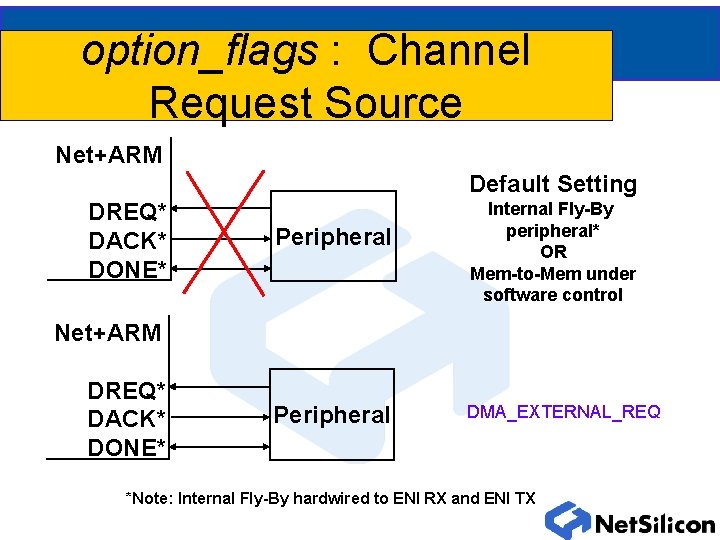 option_flags : Channel Request Source

Net+ARM

DREQ*
DACK*
DONE*

Peripheral

Default Setting
Internal Fly-By peripheral*
OR
Mem-to-Mem under software control

Net+ARM

DREQ*
DACK*
DONE*

Peripheral

DMA_EXTERNAL_REQ

*Note: Internal Fly-By hardwired to ENI RX and ENI TX

NetSilicon